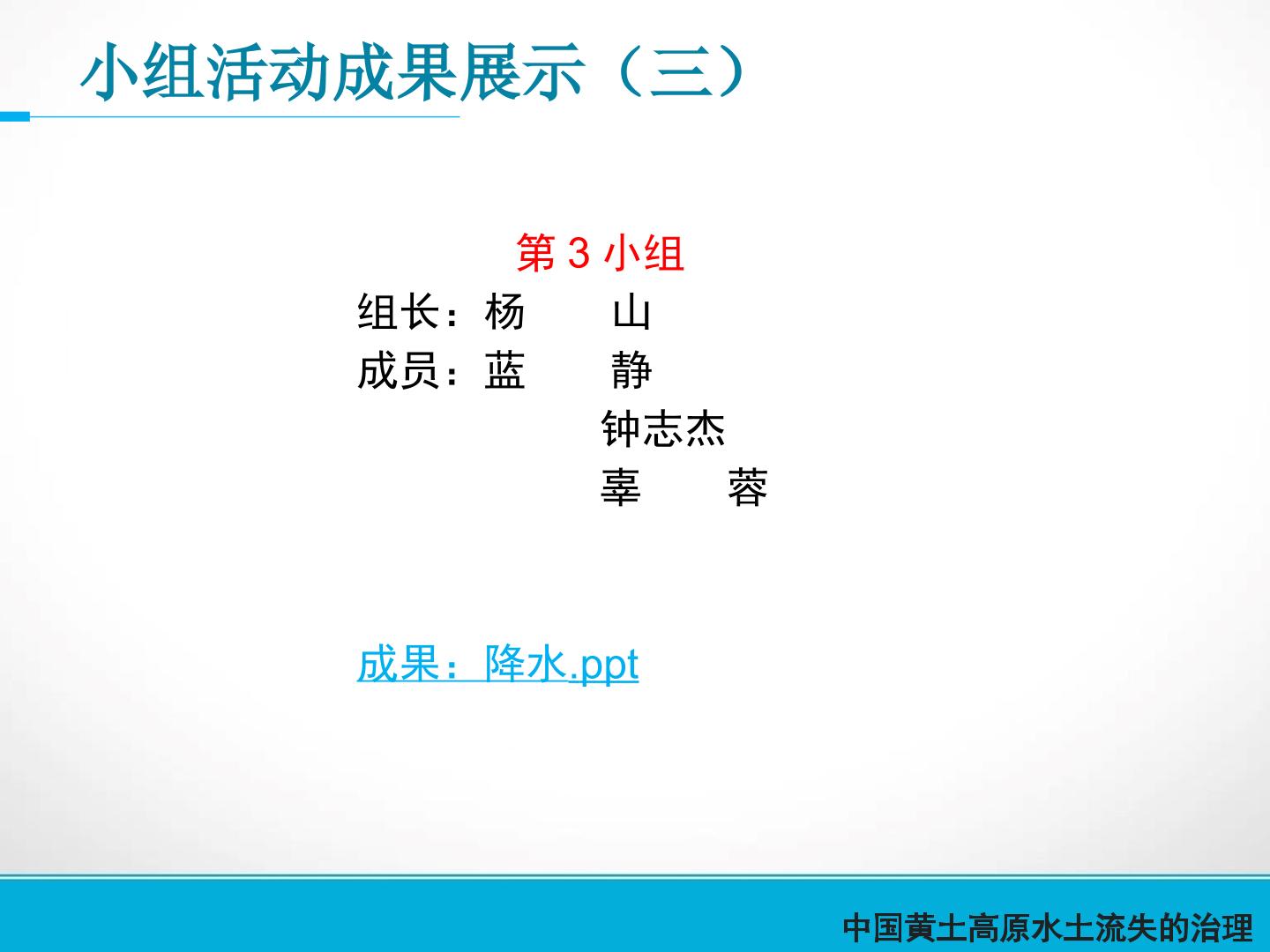 小组活动成果展示（三）

第 3 小组

组长：杨　山
成员：蓝　静
钟志杰
辜　蓉

成果：降水.ppt

中国黄土高原水土流失的治理